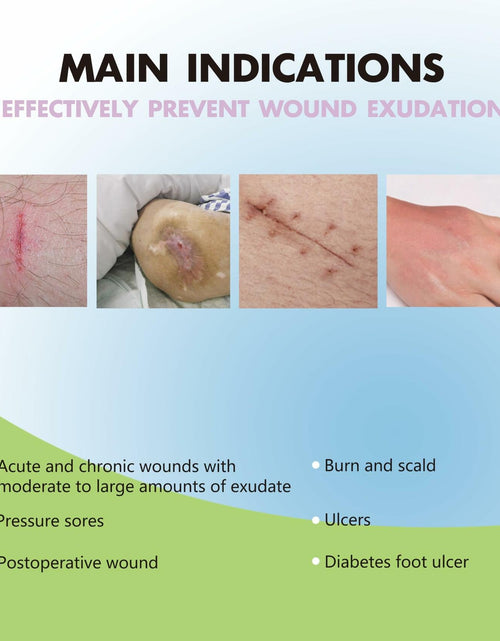 MAIN INDICATIONS

EFFECTIVELY PREVENT WOUND EXUDATION

Acute and chronic wounds with moderate to large amounts of exudate

Pressure sores

Postoperative wound

• Burn and scald

• Ulcers

• Diabetes foot ulcer